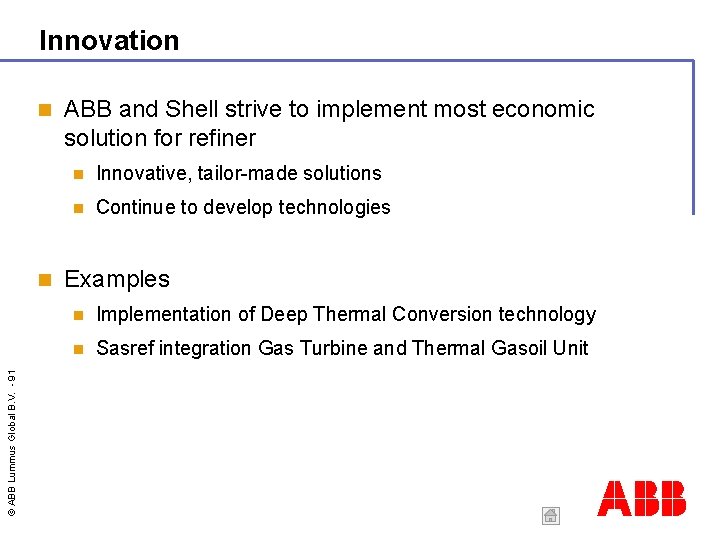 Innovation

ABB and Shell strive to implement most economic solution for refiner

Innovative, tailor-made solutions

Continue to develop technologies

Examples

Implementation of Deep Thermal Conversion technology

Sasref integration Gas Turbine and Thermal Gasoil Unit

© ABB Lummus Global B.V. - 91

ABB